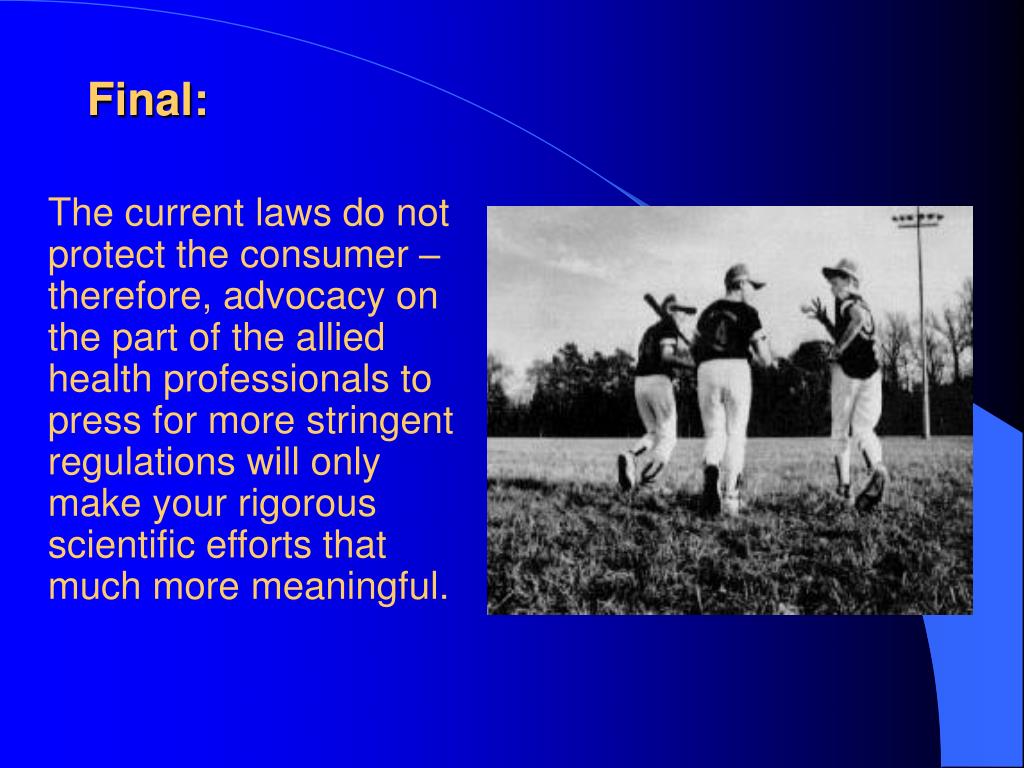 Final:

The current laws do not protect the consumer – therefore, advocacy on the part of the allied health professionals to press for more stringent regulations will only make your rigorous scientific efforts that much more meaningful.